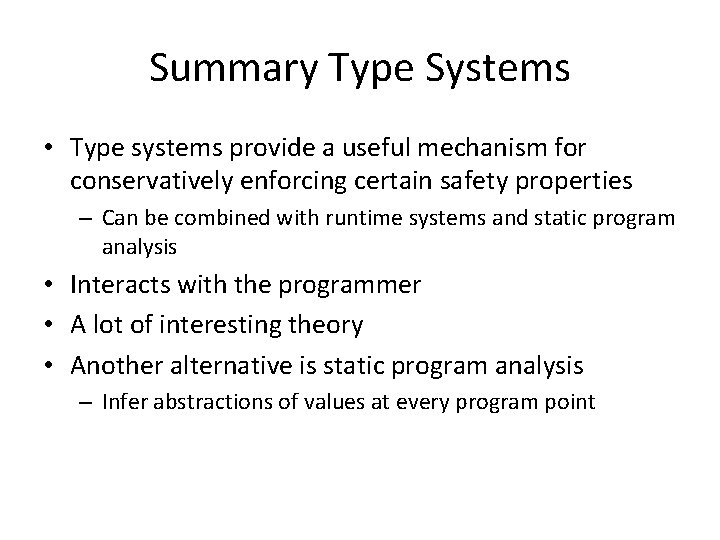 Summary Type Systems

• Type systems provide a useful mechanism for conservatively enforcing certain safety properties
 – Can be combined with runtime systems and static program analysis
• Interacts with the programmer
• A lot of interesting theory
• Another alternative is static program analysis
 – Infer abstractions of values at every program point